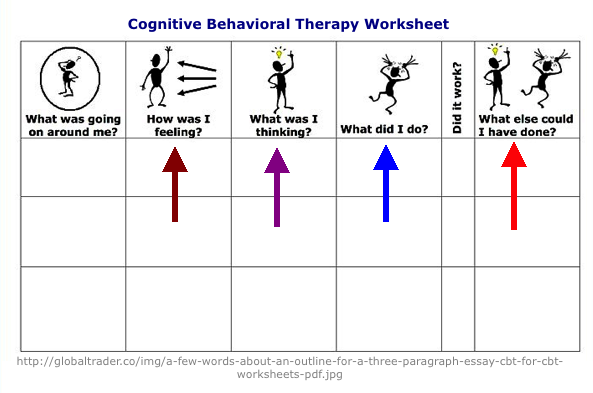 Cognitive Behavioral Therapy Worksheet

| What was going on around me? | How was I feeling? | What was I thinking? | What did I do? | Did it work? | What else could I have done? |
|---|---|---|---|---|---|
| | | | | | |
| | | | | | |
| | | | | | |

http://globaltrader.co/img/a-few-words-about-an-outline-for-a-three-paragraph-essay-cbt-for-cbt-worksheets-pdf.jpg